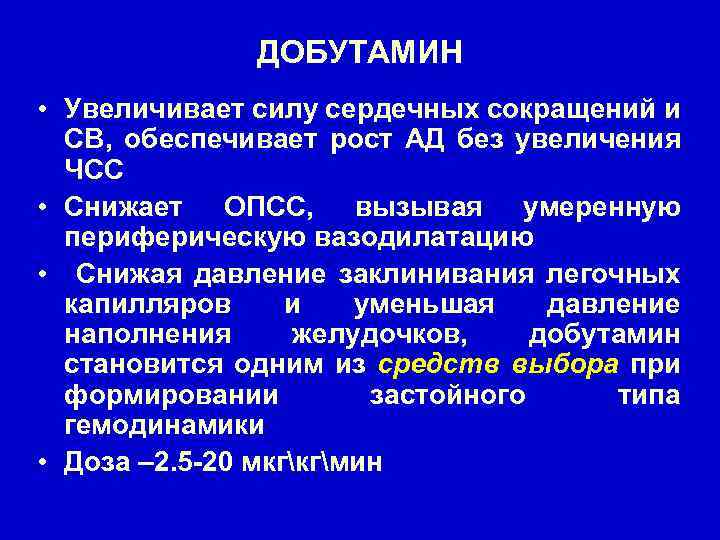 ДОБУТАМИН

• Увеличивает силу сердечных сокращений и СВ, обеспечивает рост АД без увеличения ЧСС

• Снижает ОПСС, вызывая умеренную периферическую вазодилатацию

• Снижая давление заклинивания легочных капилляров и уменьшая давление наполнения желудочков, добутамин становится одним из средств выбора при формировании застойного типа гемодинамики

• Доза –2.5-20 мкг\кг\мин